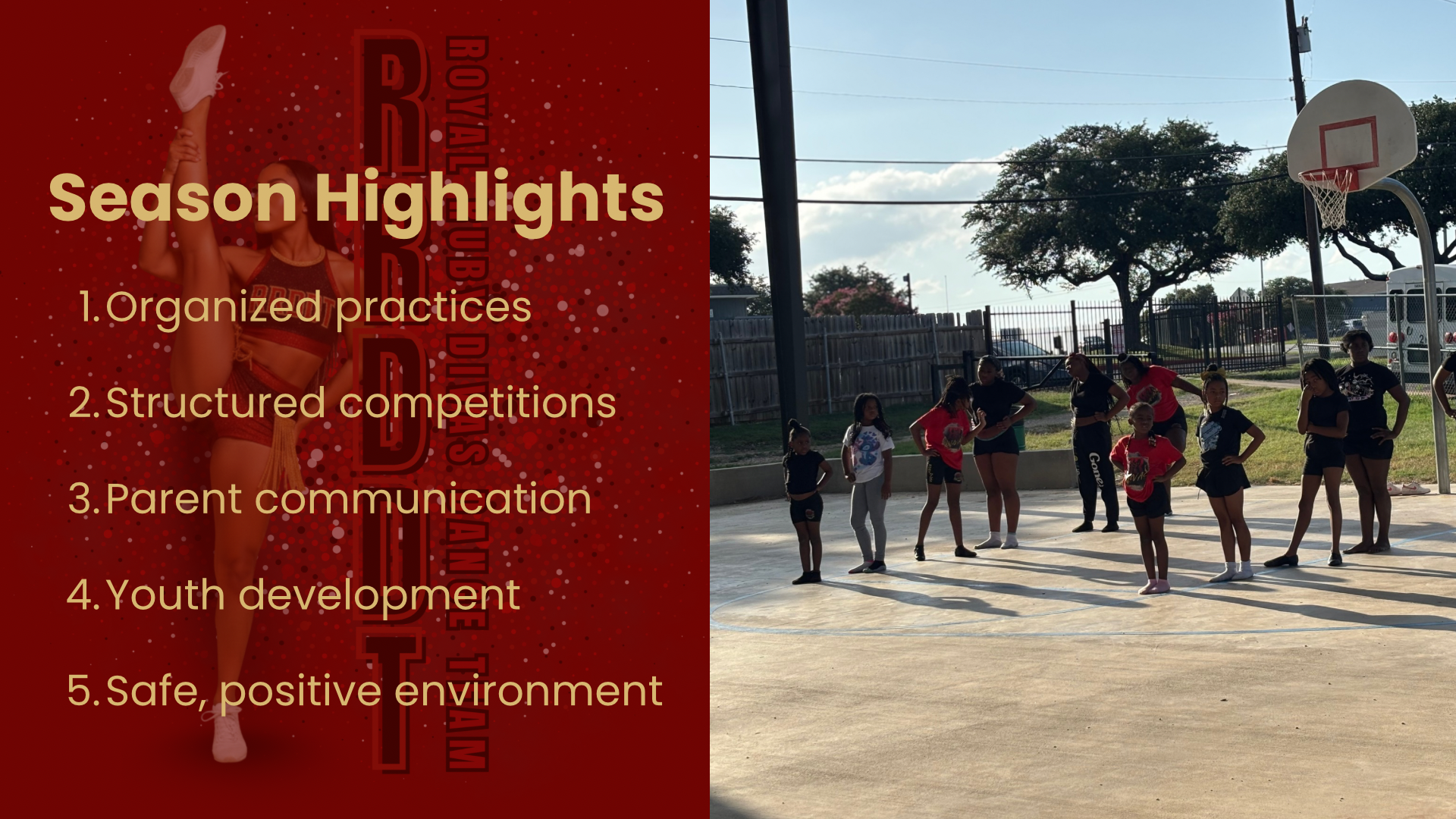 RRDT

ROYAL RUBY DIVAS DANCE TEAM

Season Highlights

1. Organized practices

2. Structured competitions

3. Parent communication

4. Youth development

5. Safe, positive environment